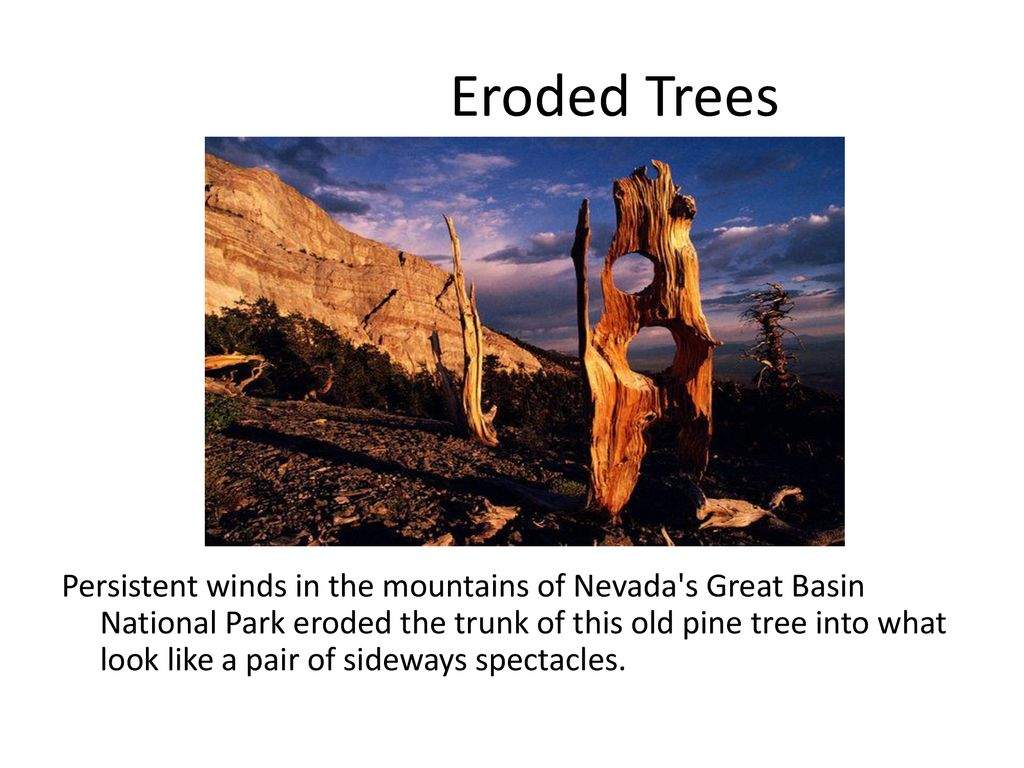 Eroded Trees

Persistent winds in the mountains of Nevada's Great Basin National Park eroded the trunk of this old pine tree into what look like a pair of sideways spectacles.